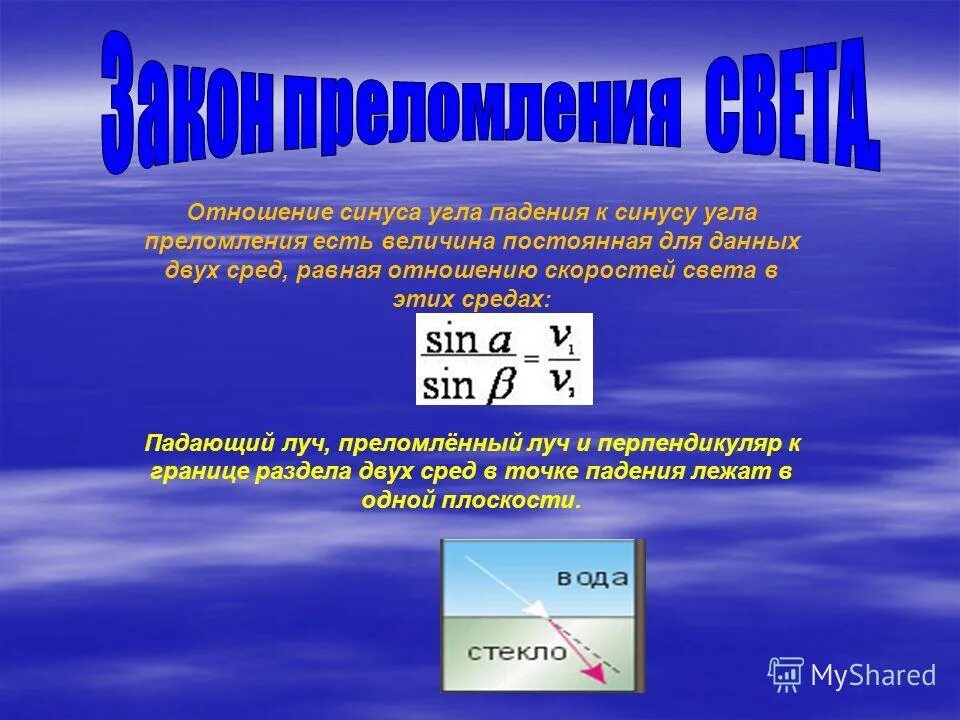 Закон преломления СВЕТА

Отношение синуса угла падения к синусу угла преломления есть величина постоянная для данных двух сред, равная отношению скоростей света в этих средах:

$\frac{\sin a}{\sin \beta} = \frac{v_1}{v_2}$

Падающий луч, преломлённый луч и перпендикуляр к границе раздела двух сред в точке падения лежат в одной плоскости.

вода

стекло

MyShared